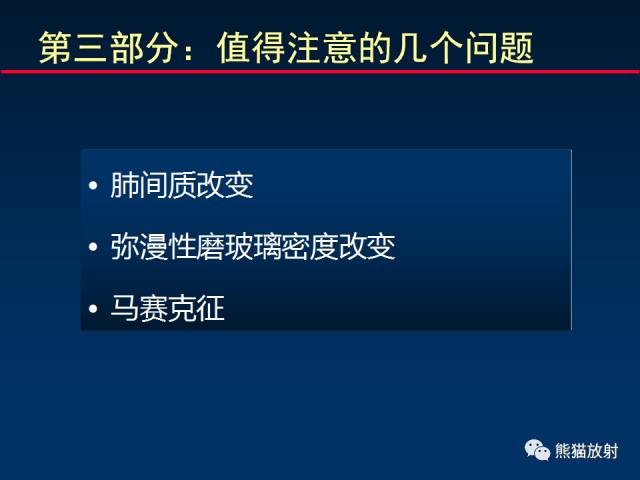 第三部分：值得注意的几个问题

• 肺间质改变

• 弥漫性磨玻璃密度改变

• 马赛克征

熊猫放射